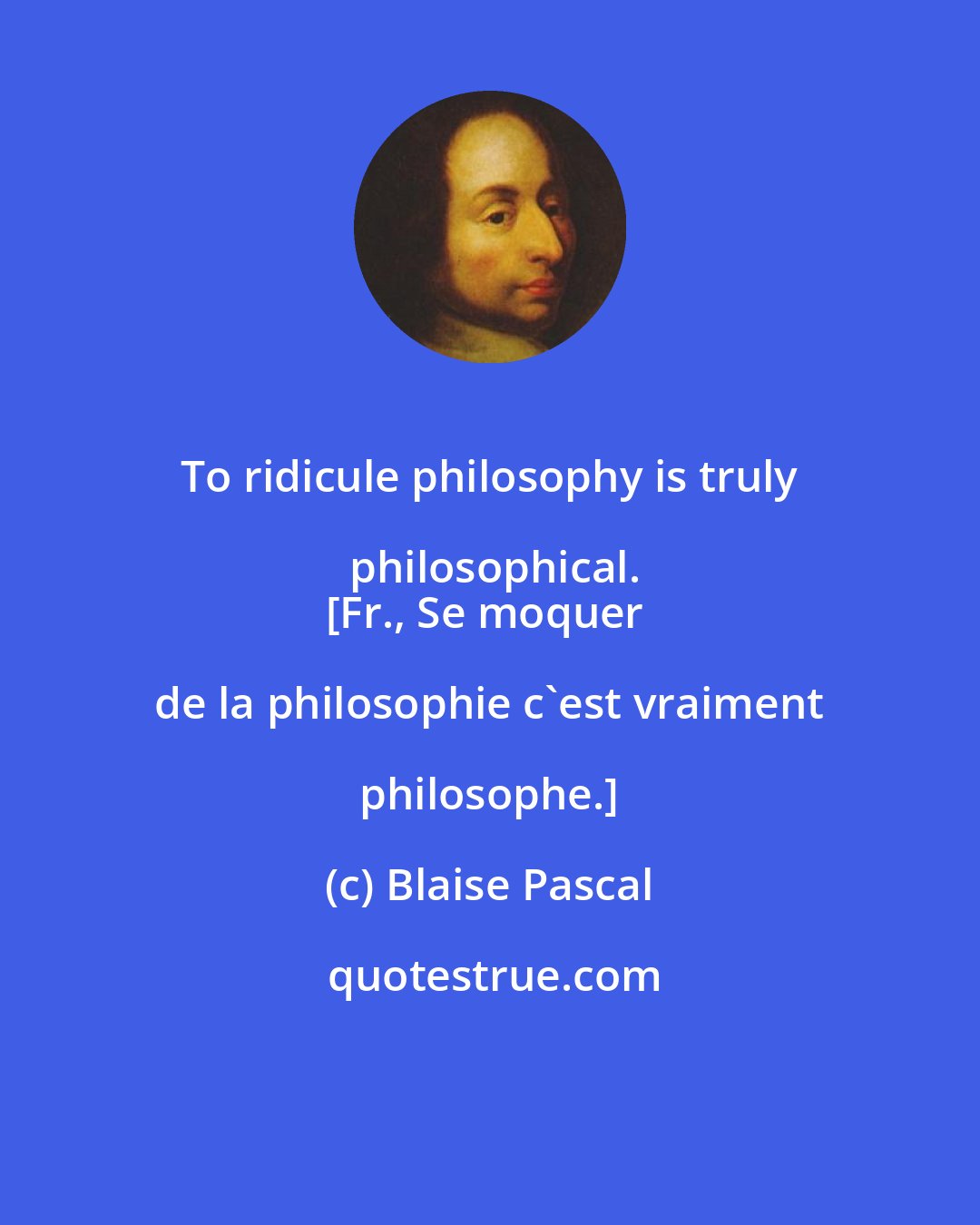 To ridicule philosophy is truly philosophical.
[Fr., Se moquer de la philosophie c`est vraiment philosophe.]

(c) Blaise Pascal

quotestrue.com